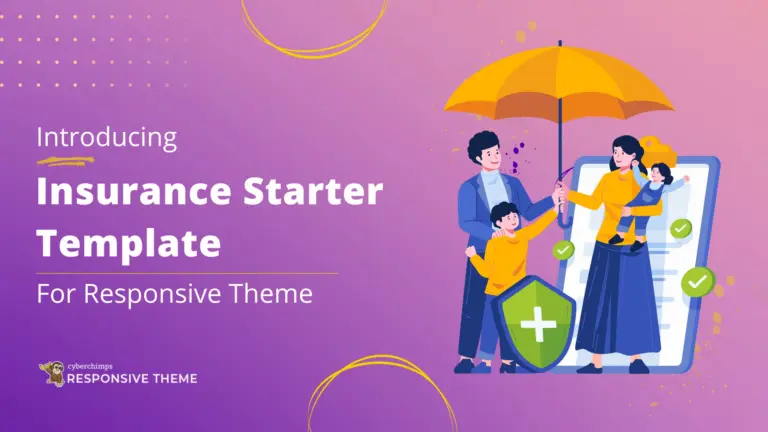 Introducing

Insurance Starter Template

For Responsive Theme

cyberchimps
RESPONSIVE THEME